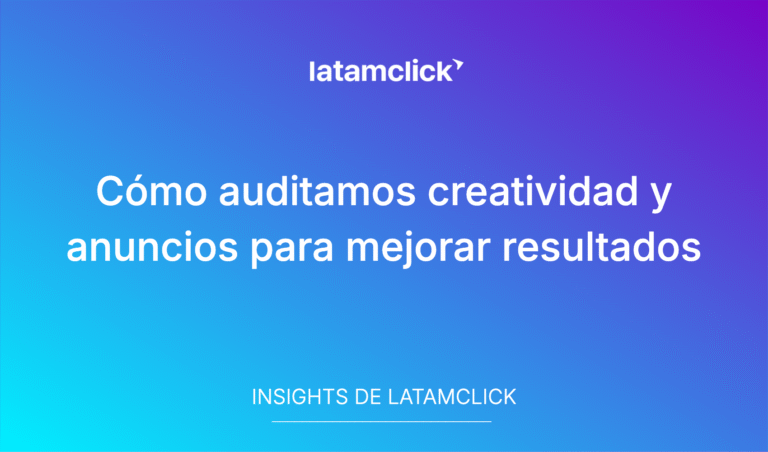 latamclick

Cómo auditamos creatividad y anuncios para mejorar resultados

INSIGHTS DE LATAMCLICK